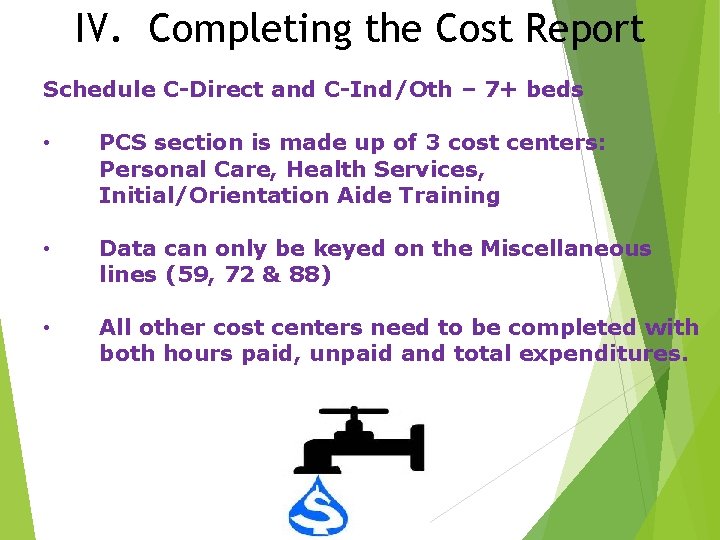 IV. Completing the Cost Report

Schedule C-Direct and C-Ind/Oth – 7+ beds

• PCS section is made up of 3 cost centers: Personal Care, Health Services, Initial/Orientation Aide Training

• Data can only be keyed on the Miscellaneous lines (59, 72 & 88)

• All other cost centers need to be completed with both hours paid, unpaid and total expenditures.

$